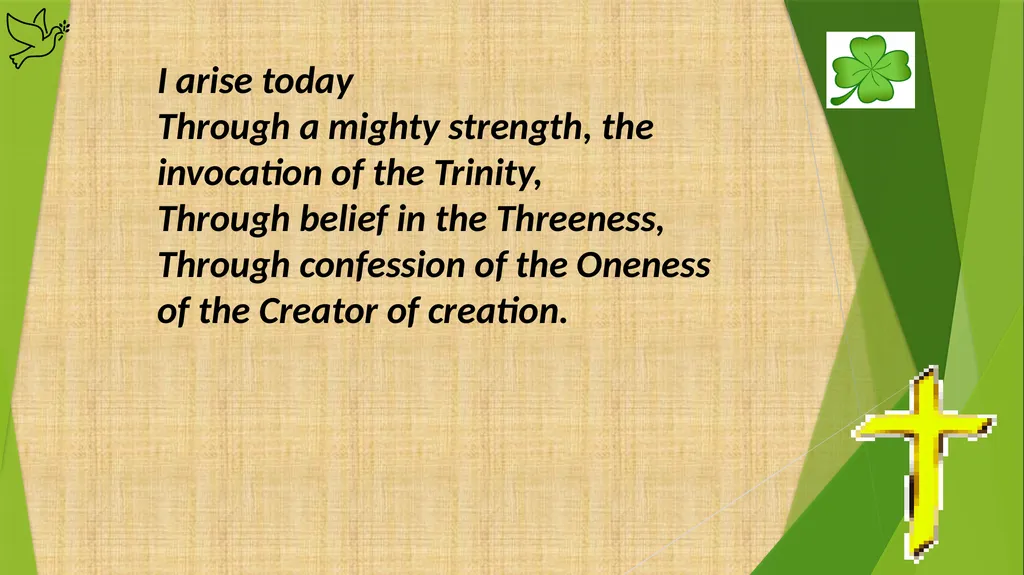 I arise today
Through a mighty strength, the invocation of the Trinity,
Through belief in the Threeness,
Through confession of the Oneness of the Creator of creation.